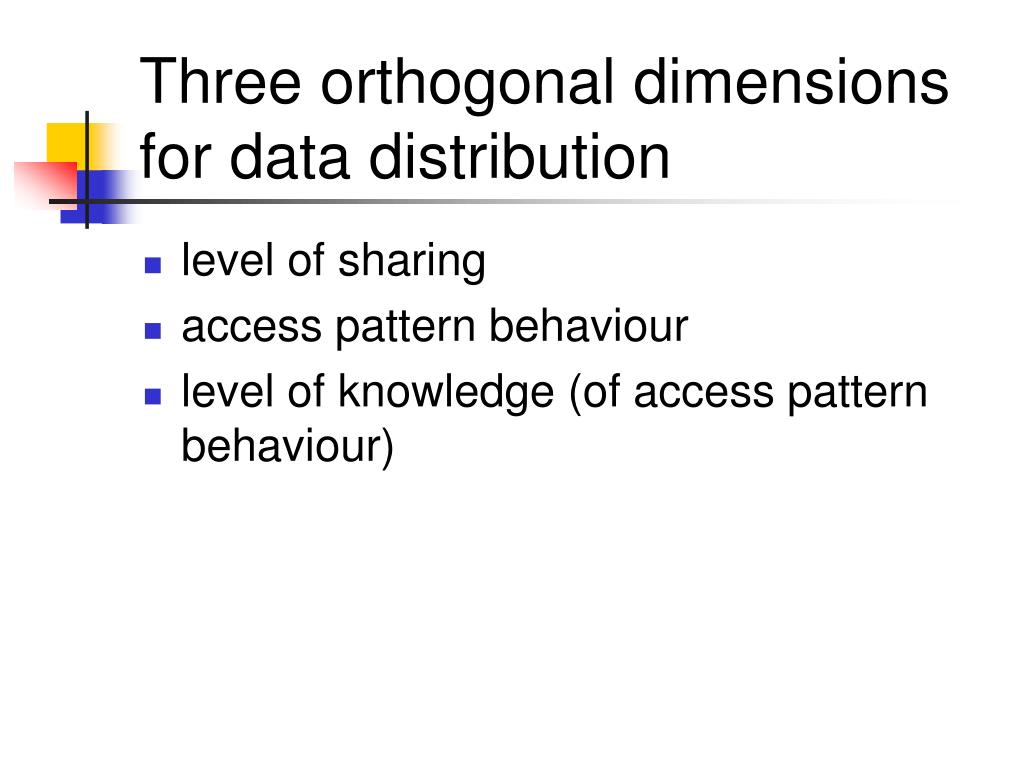 Three orthogonal dimensions for data distribution

- level of sharing
- access pattern behaviour
- level of knowledge (of access pattern behaviour)